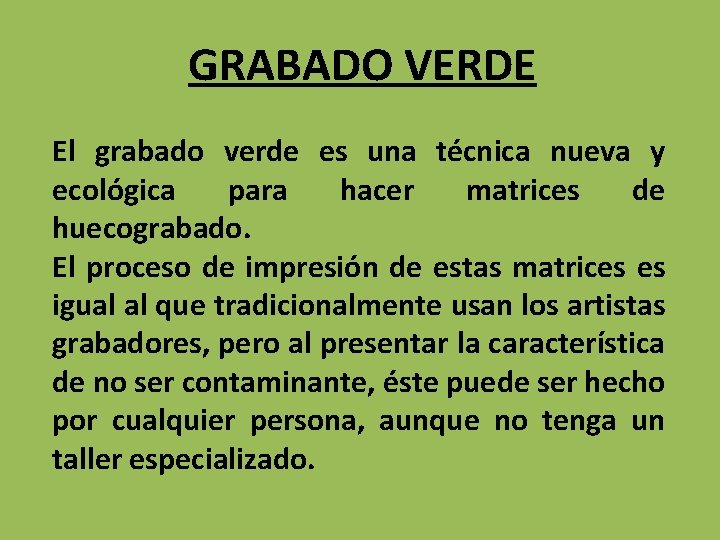 GRABADO VERDE

El grabado verde es una técnica nueva y ecológica para hacer matrices de huecograbado.
El proceso de impresión de estas matrices es igual al que tradicionalmente usan los artistas grabadores, pero al presentar la característica de no ser contaminante, éste puede ser hecho por cualquier persona, aunque no tenga un taller especializado.